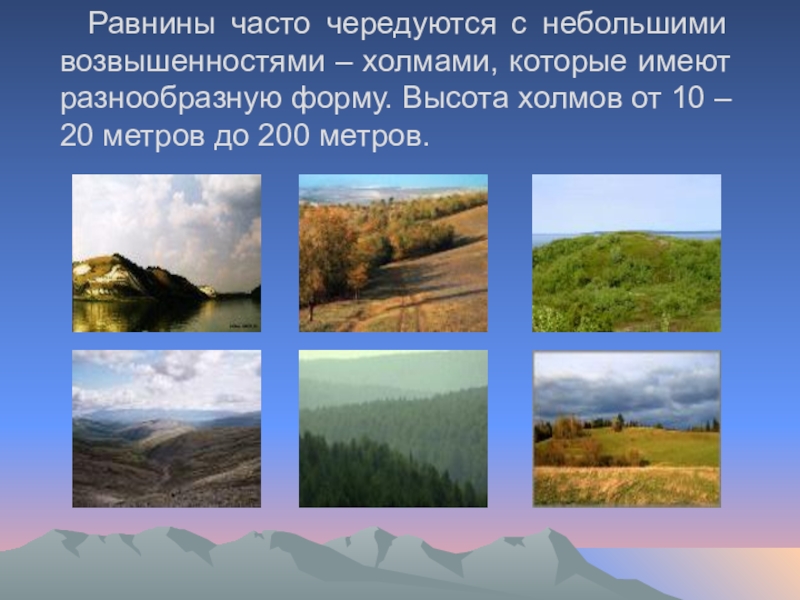 Равнины часто чередуются с небольшими возвышенностями – холмами, которые имеют разнообразную форму. Высота холмов от 10 – 20 метров до 200 метров.